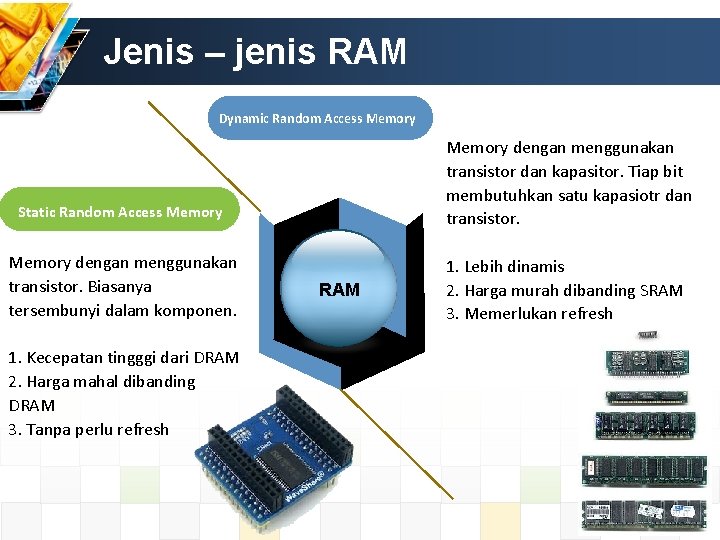 Jenis – jenis RAM

Dynamic Random Access Memory

Memory dengan menggunakan transistor dan kapasitor. Tiap bit membutuhkan satu kapasiotr dan transistor.

1. Lebih dinamis
2. Harga murah dibanding SRAM
3. Memerlukan refresh

Static Random Access Memory

Memory dengan menggunakan transistor. Biasanya tersembunyi dalam komponen.

1. Kecepatan tingggi dari DRAM
2. Harga mahal dibanding DRAM
3. Tanpa perlu refresh

RAM

WaveShare